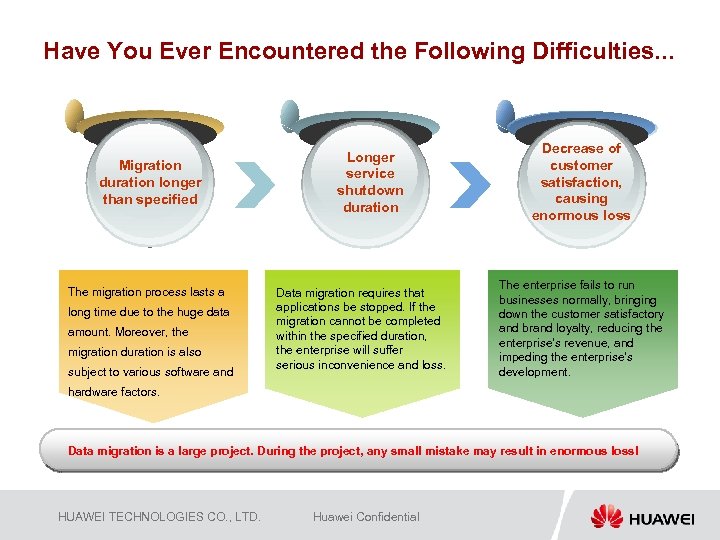 Have You Ever Encountered the Following Difficulties...

Migration duration longer than specified

Longer service shutdown duration

Decrease of customer satisfaction, causing enormous loss

The migration process lasts a long time due to the huge data amount. Moreover, the migration duration is also subject to various software and hardware factors.

Data migration requires that applications be stopped. If the migration cannot be completed within the specified duration, the enterprise will suffer serious inconvenience and loss.

The enterprise fails to run businesses normally, bringing down the customer satisfactory and brand loyalty, reducing the enterprise's revenue, and impeding the enterprise's development.

Data migration is a large project. During the project, any small mistake may result in enormous loss!

HUAWEI TECHNOLOGIES CO., LTD.

Huawei Confidential

HUAWEI